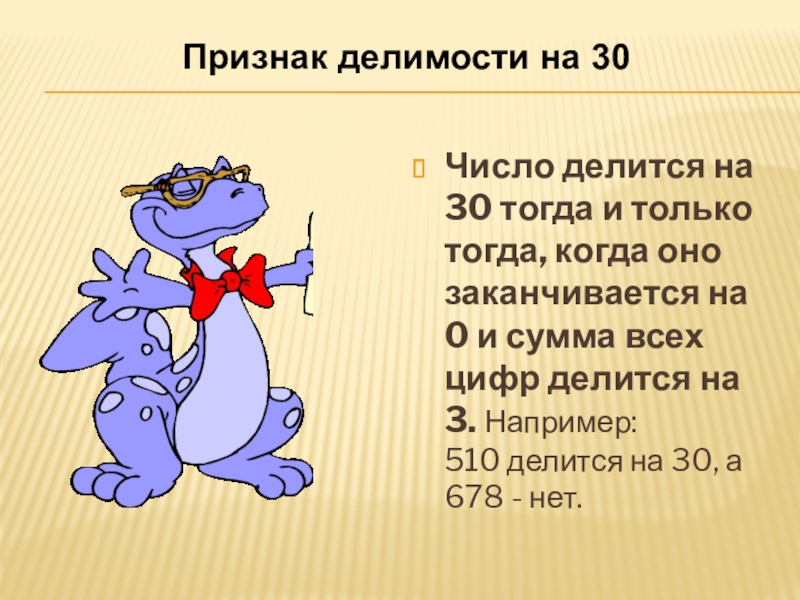 Признак делимости на 30

Число делится на 30 тогда и только тогда, когда оно заканчивается на 0 и сумма всех цифр делится на 3. Например: 510 делится на 30, а 678 - нет.